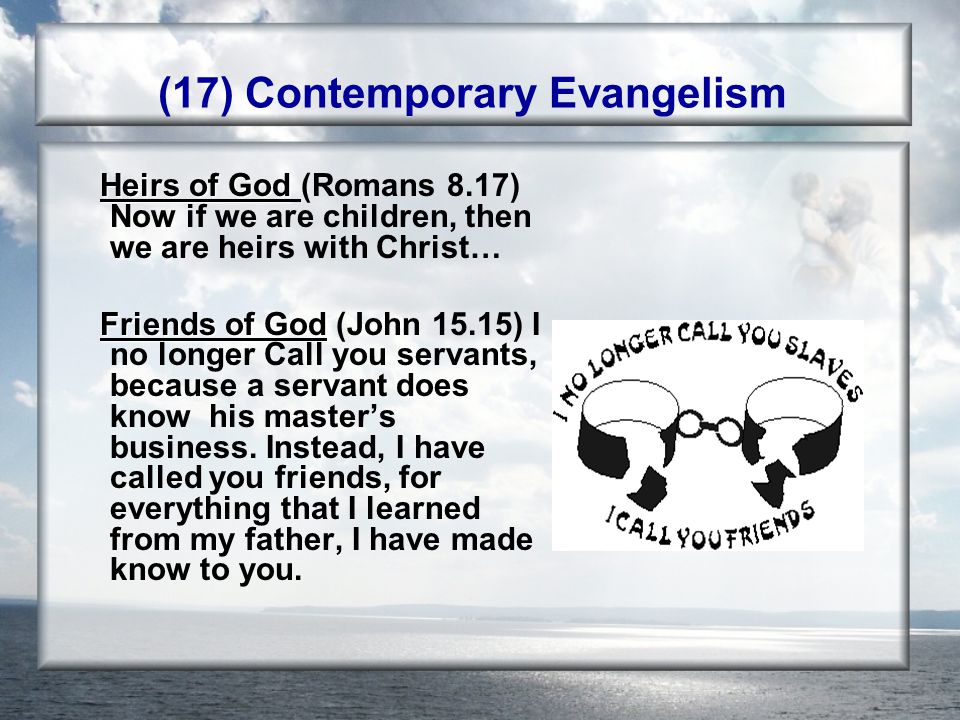 (17) Contemporary Evangelism

Heirs of God (Romans 8.17) Now if we are children, then we are heirs with Christ…

Friends of God (John 15.15) I no longer Call you servants, because a servant does know his master's business. Instead, I have called you friends, for everything that I learned from my father, I have made know to you.

I NO LONGER CALL YOU SLAVES

I CALL YOU FRIENDS